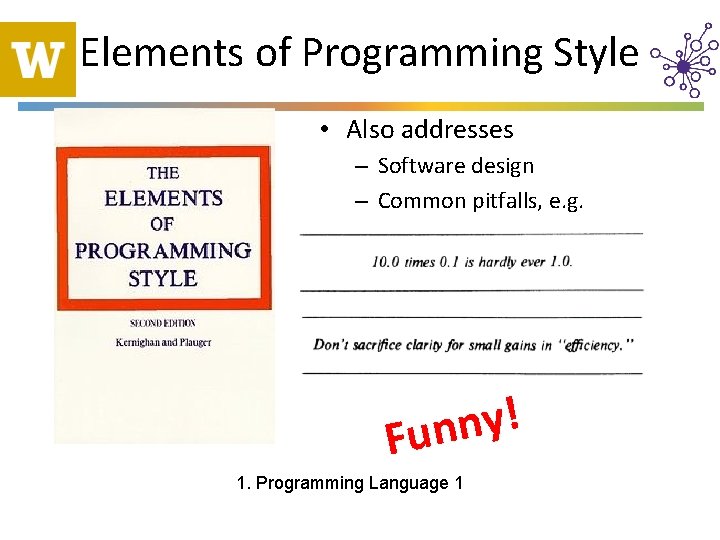 W

Elements of Programming Style

THE ELEMENTS OF PROGRAMMING STYLE

SECOND EDITION

Kernighan and Plauger

• Also addresses
– Software design
– Common pitfalls, e.g.

10.0 times 0.1 is hardly ever 1.0.

Don't sacrifice clarity for small gains in "efficiency."

Funny!

1. Programming Language 1